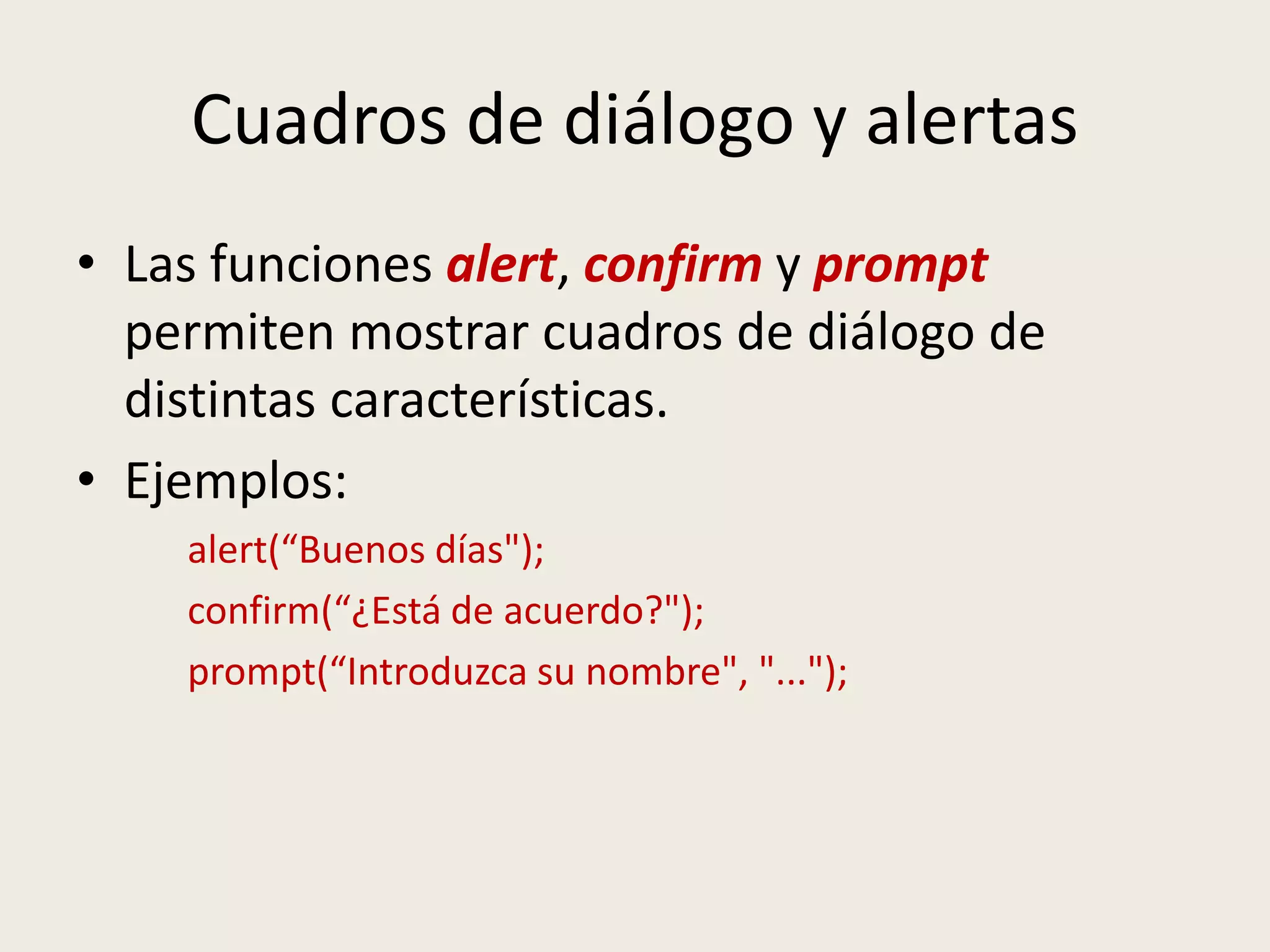 Cuadros de diálogo y alertas

• Las funciones alert, confirm y prompt permiten mostrar cuadros de diálogo de distintas características.

• Ejemplos:

alert(“Buenos días");

confirm(“¿Está de acuerdo?");

prompt(“Introduzca su nombre", "...");